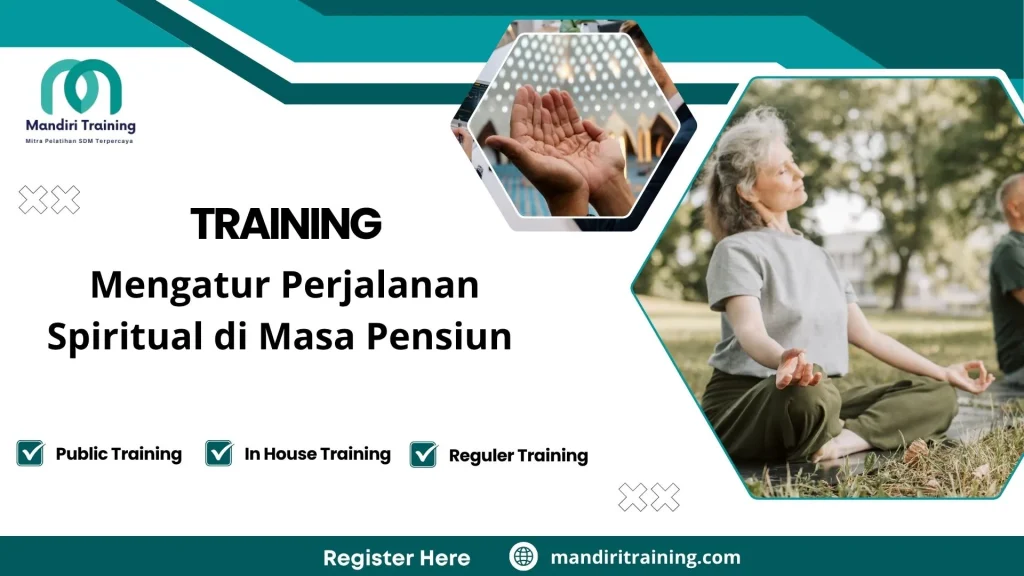 Mandiri Training
Mitra Pelatihan SDM Terpercaya

TRAINING
Mengatur Perjalanan Spiritual di Masa Pensiun

Public Training
In House Training
Reguler Training

Register Here
mandiritraining.com